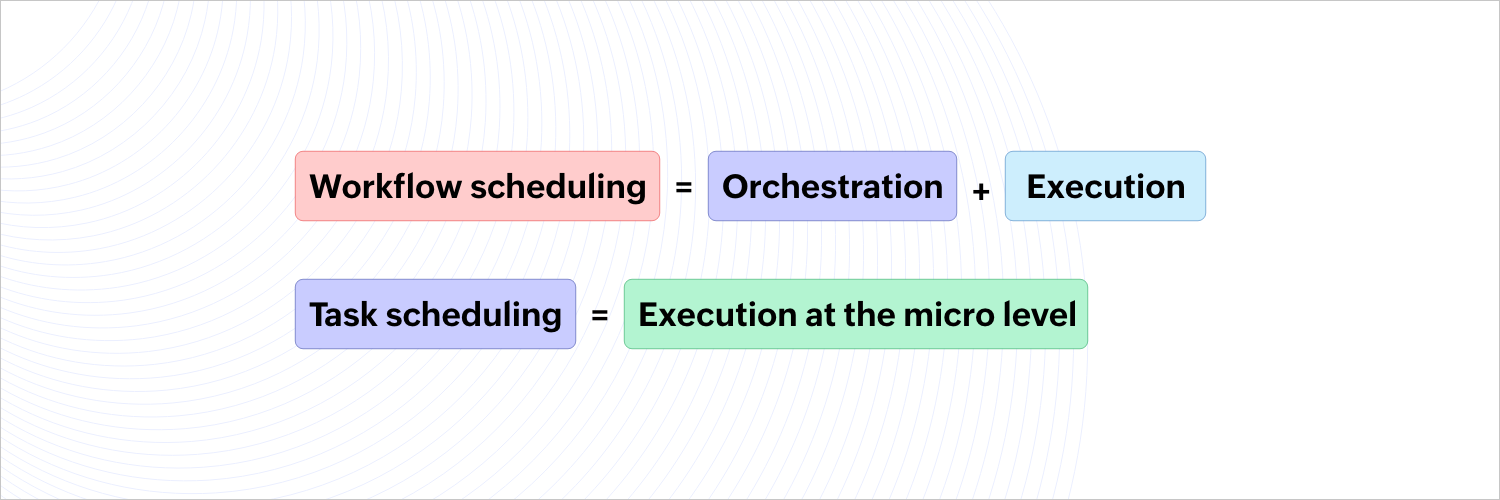 Workflow scheduling = Orchestration + Execution

Task scheduling = Execution at the micro level